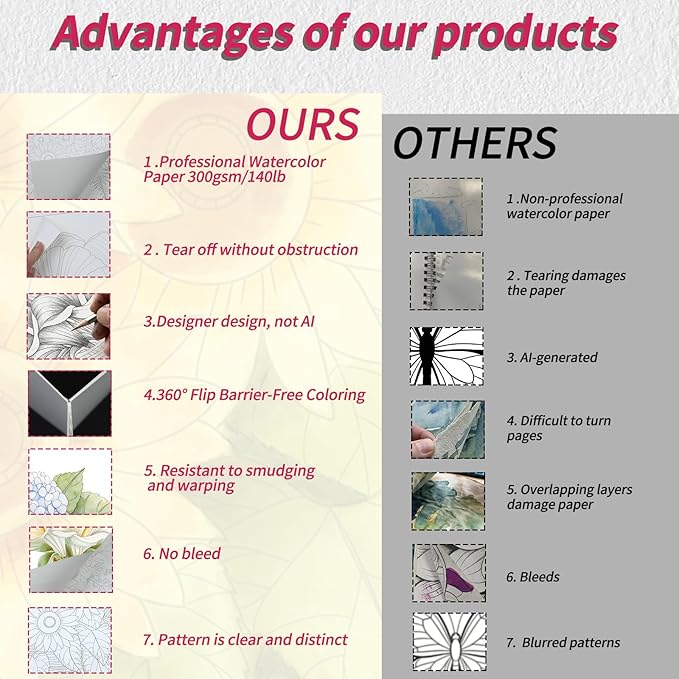 Advantages of our products

OURS

1 .Professional Watercolor Paper 300gsm/140lb

2 . Tear off without obstruction

3.Designer design, not AI

4.360° Flip Barrier-Free Coloring

5. Resistant to smudging and warping

6. No bleed

7. Pattern is clear and distinct

OTHERS

1 .Non-professional watercolor paper

2 . Tearing damages the paper

3. AI-generated

4. Difficult to turn pages

5. Overlapping layers damage paper

6. Bleeds

7. Blurred patterns